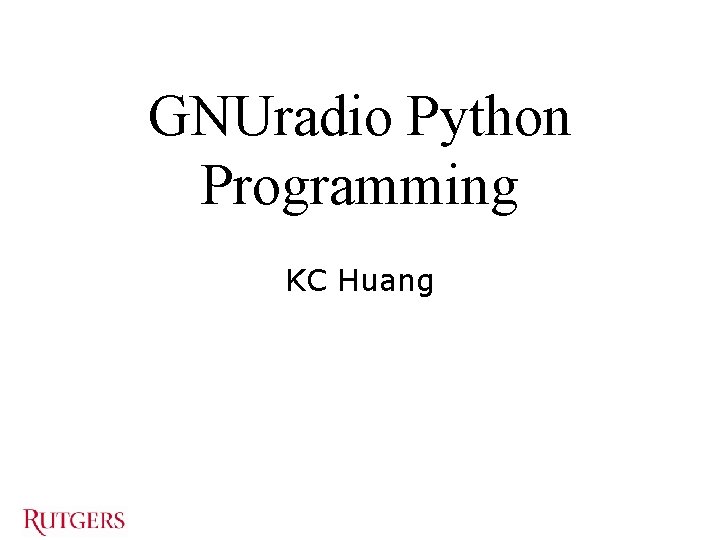 GNUradio Python Programming

KC Huang

RUTGERS